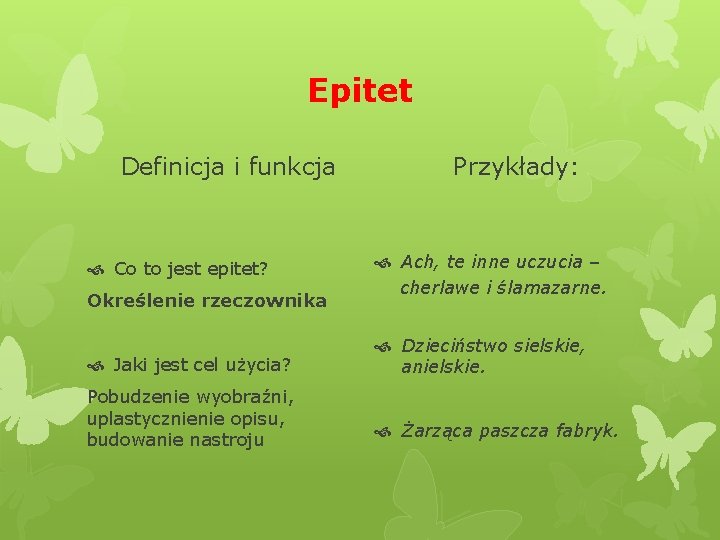 Epitet

Definicja i funkcja

Co to jest epitet?

Określenie rzeczownika

Jaki jest cel użycia?

Pobudzenie wyobraźni, uplastycznienie opisu, budowanie nastroju

Przykłady:

Ach, te inne uczucia – cherlawe i ślamazarne.

Dzieciństwo sielskie, anielskie.

Żarząca paszcza fabryk.